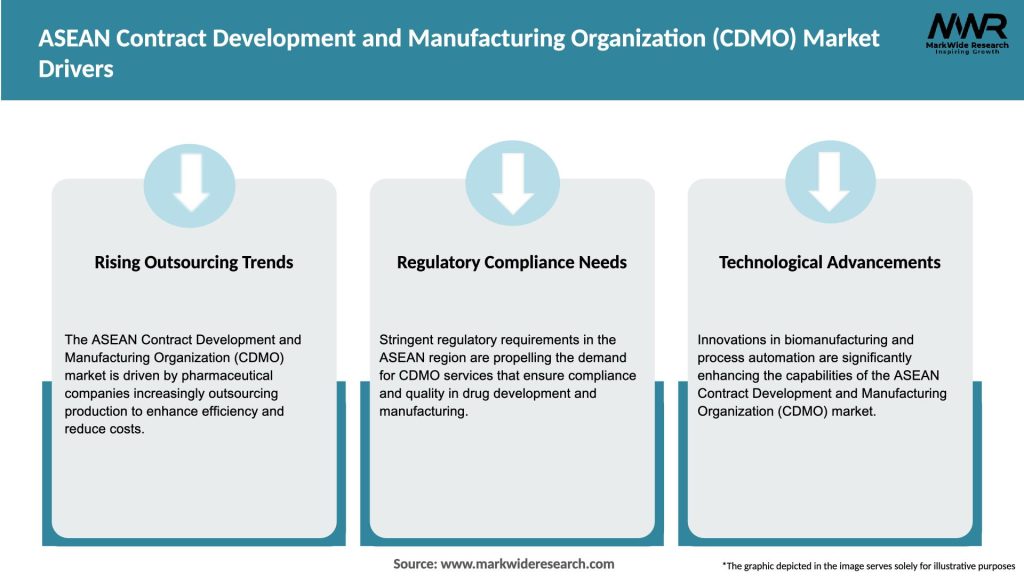 ASEAN Contract Development and Manufacturing Organization (CDMO) Market Drivers

MWR
MarkWide Research
Inspiring Growth

Rising Outsourcing Trends

The ASEAN Contract Development and Manufacturing Organization (CDMO) market is driven by pharmaceutical companies increasingly outsourcing production to enhance efficiency and reduce costs.

Regulatory Compliance Needs

Stringent regulatory requirements in the ASEAN region are propelling the demand for CDMO services that ensure compliance and quality in drug development and manufacturing.

Technological Advancements

Innovations in biomanufacturing and process automation are significantly enhancing the capabilities of the ASEAN Contract Development and Manufacturing Organization (CDMO) market.

Source: www.markwideresearch.com

*The graphic depicted in the image serves solely for illustrative purposes